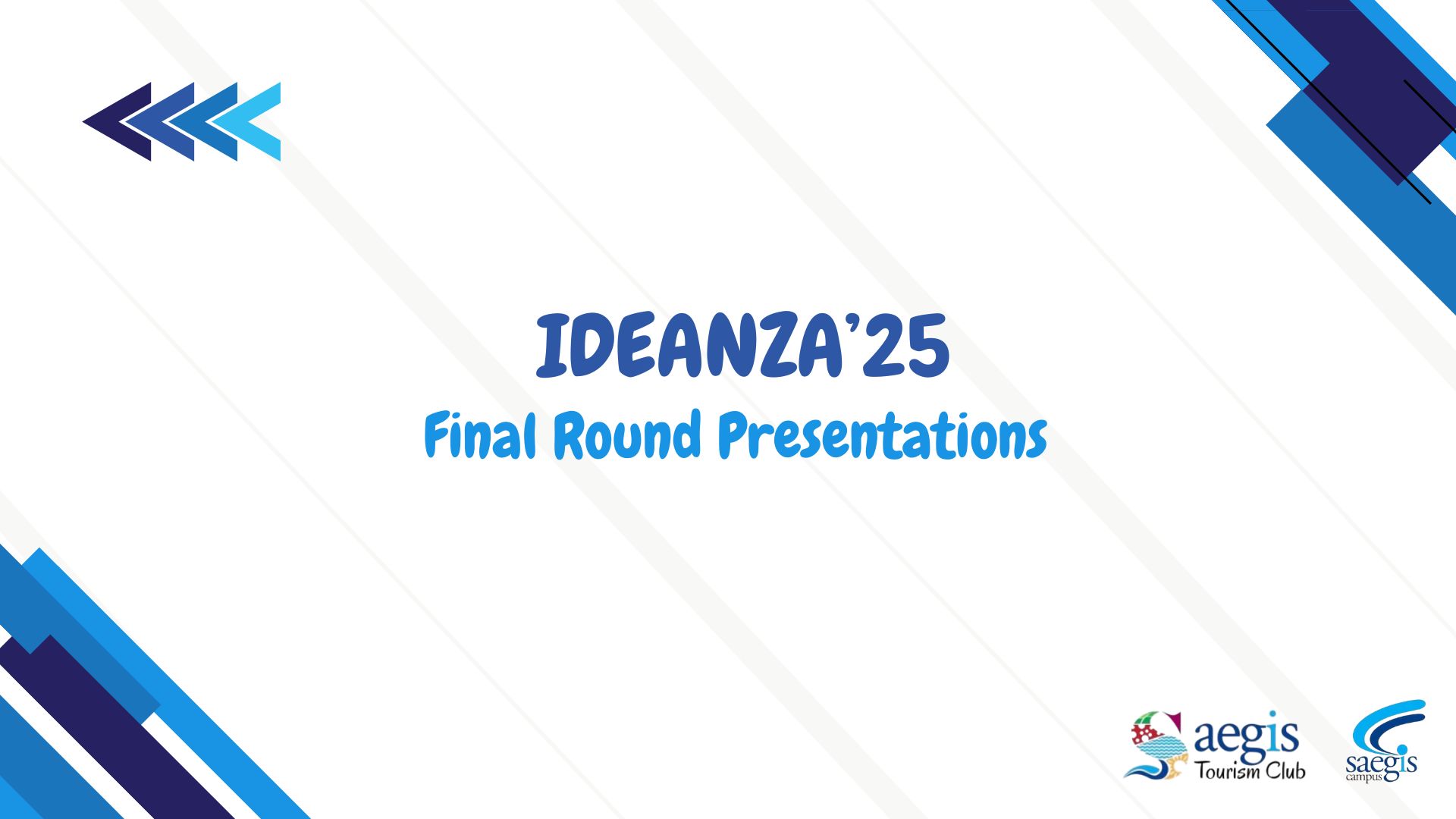 IDEANZA'25
Final Round Presentations

aegis
Tourism Club

saegis
campus